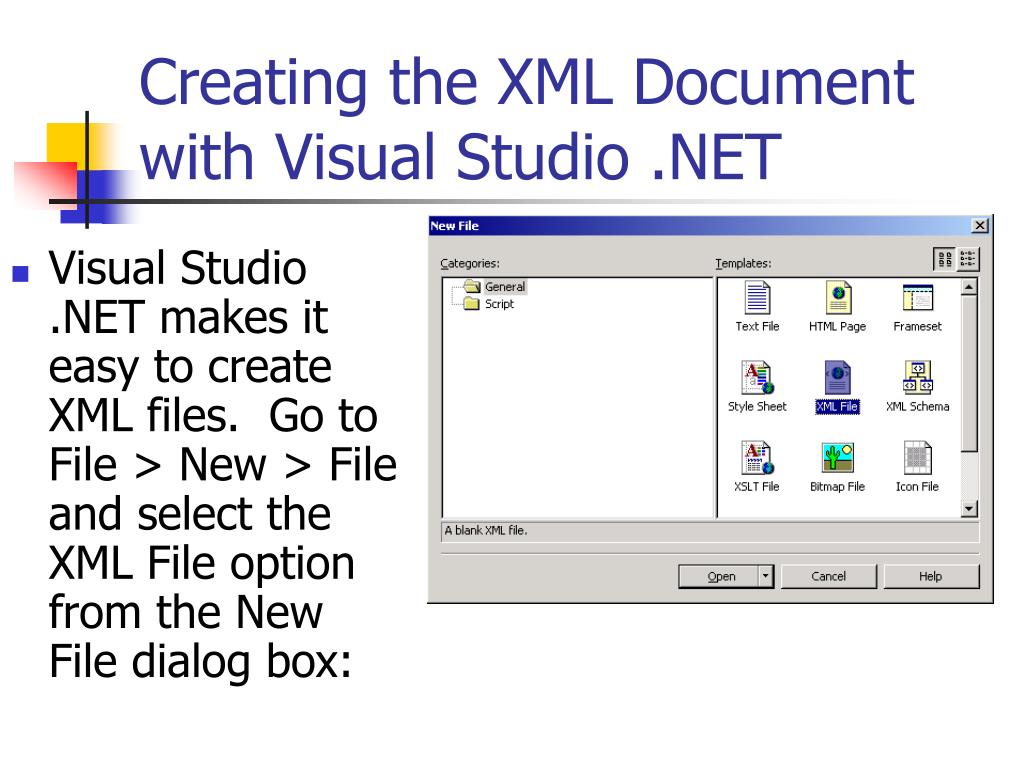 Creating the XML Document with Visual Studio .NET

Visual Studio .NET makes it easy to create XML files. Go to File > New > File and select the XML File option from the New File dialog box:

New File

Categories:

General
Script

Templates:

Text File
HTML Page
Frameset
Style Sheet
XML File
XML Schema
XSLT File
Bitmap File
Icon File

A blank XML file.

Open
Cancel
Help